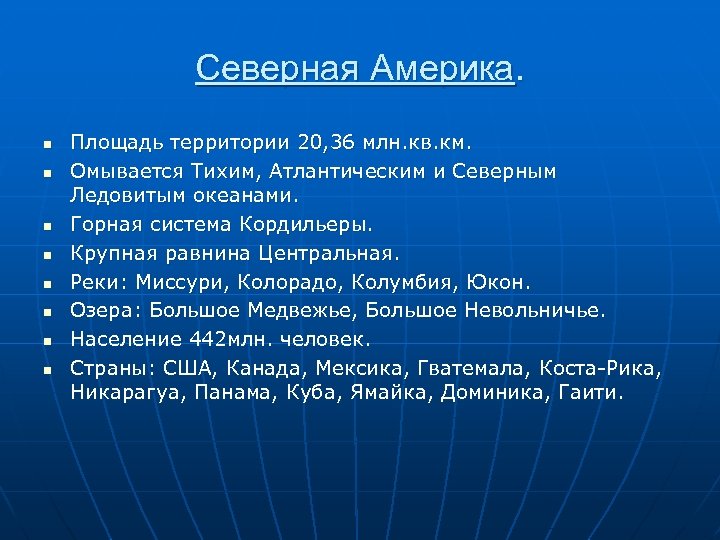 Северная Америка.

- Площадь территории 20,36 млн.кв.км.
- Омывается Тихим, Атлантическим и Северным Ледовитым океанами.
- Горная система Кордильеры.
- Крупная равнина Центральная.
- Реки: Миссури, Колорадо, Колумбия, Юкон.
- Озера: Большое Медвежье, Большое Невольничье.
- Население 442млн. человек.
- Страны: США, Канада, Мексика, Гватемала, Коста-Рика, Никарагуа, Панама, Куба, Ямайка, Доминика, Гаити.